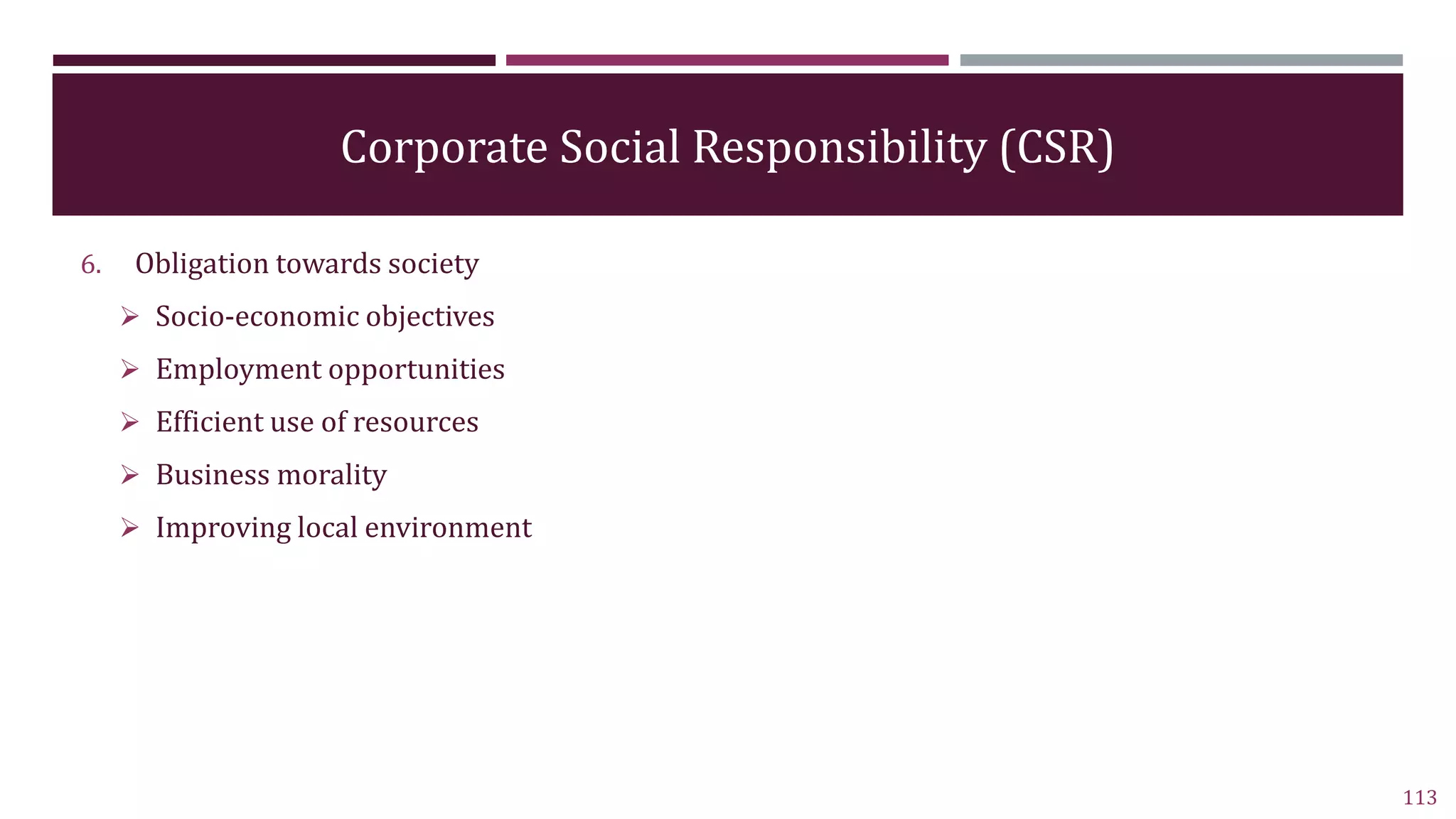 Corporate Social Responsibility (CSR)

6. Obligation towards society

➢ Socio-economic objectives

➢ Employment opportunities

➢ Efficient use of resources

➢ Business morality

➢ Improving local environment

113